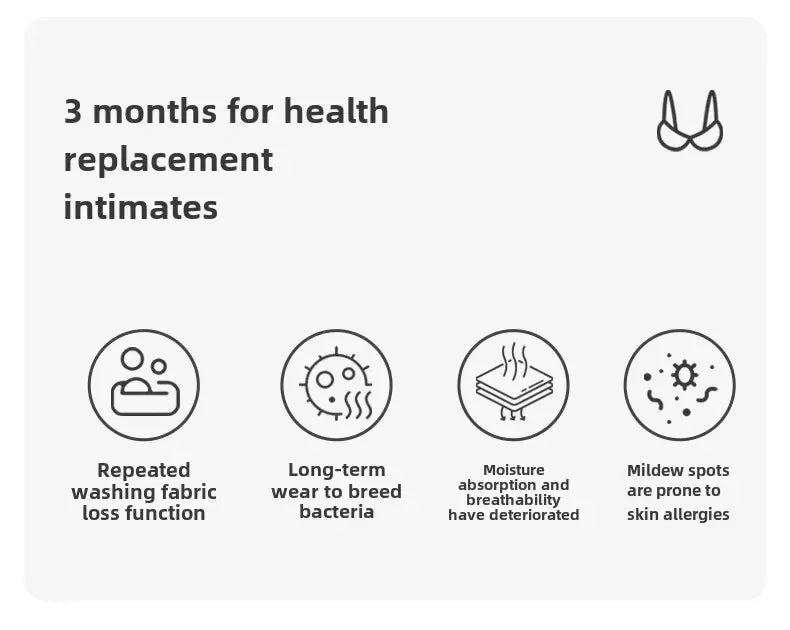 3 months for health replacement intimates

Repeated washing fabric loss function

Long-term wear to breed bacteria

Moisture absorption and breathability have deteriorated

Mildew spots are prone to skin allergies